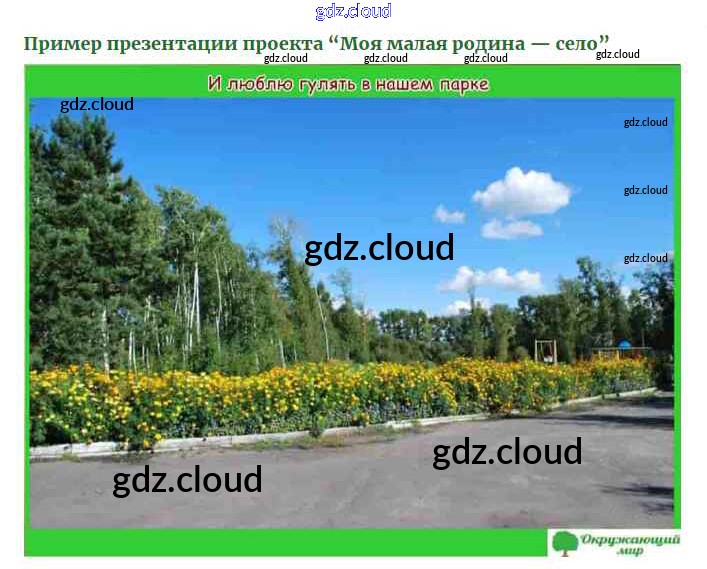 gdz.cloud

Пример презентации проекта “Моя малая родина — село”

gdz.cloud gdz.cloud gdz.cloud gdz.cloud

И люблю гулять в нашем парке

gdz.cloud

gdz.cloud

gdz.cloud

gdz.cloud

gdz.cloud

gdz.cloud

gdz.cloud

Окружающий мир